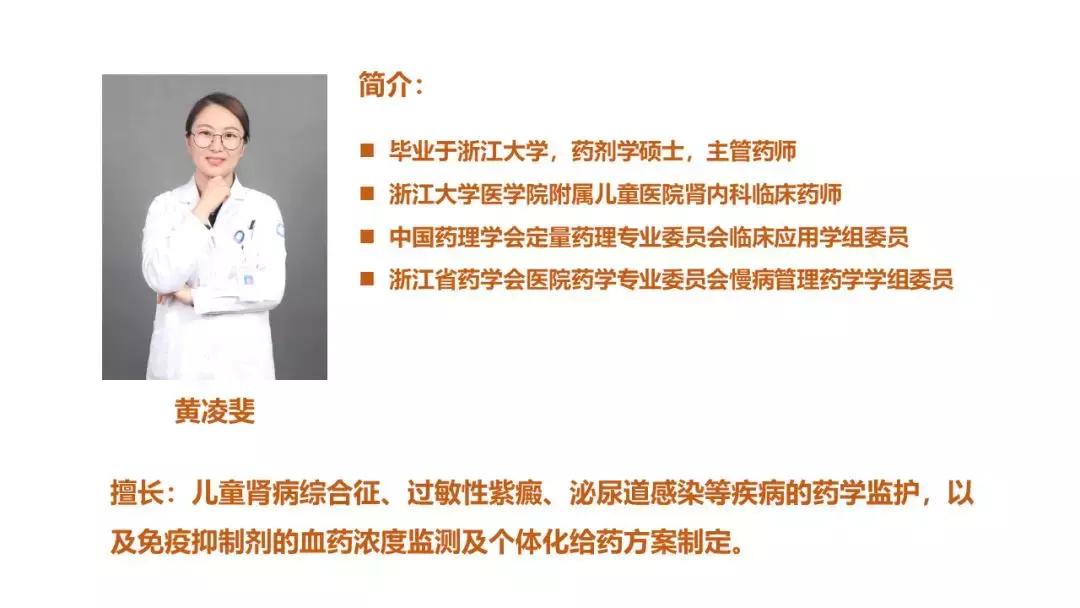 简介：

■ 毕业于浙江大学，药剂学硕士，主管药师
■ 浙江大学医学院附属儿童医院肾内科临床药师
■ 中国药理学会定量药理专业委员会临床应用学组委员
■ 浙江省药学会医院药学专业委员会慢病管理药学学组委员

黄凌斐

擅长：儿童肾病综合征、过敏性紫癜、泌尿道感染等疾病的药学监护，以及免疫抑制剂的血药浓度监测及个体化给药方案制定。